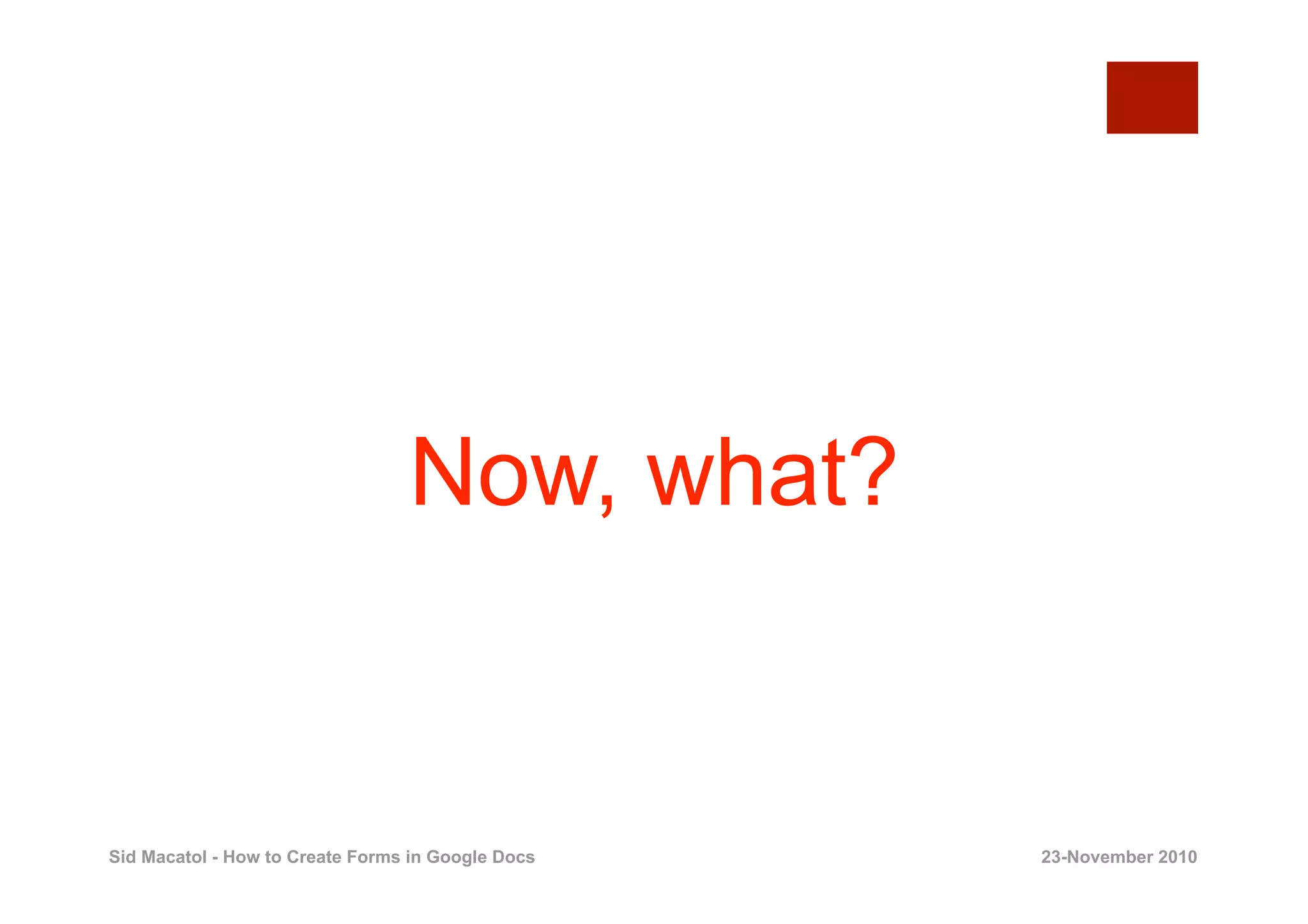 Now, what?

Sid Macatol - How to Create Forms in Google Docs

23-November 2010